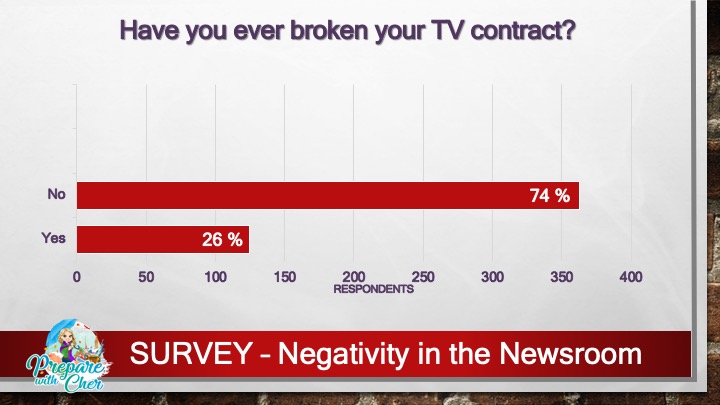 Have you ever broken your TV contract?

No
74 %
Yes
26 %

0 50 100 150 200 250 300 350 400
RESPONDENTS

Prepare with Cher

SURVEY – Negativity in the Newsroom